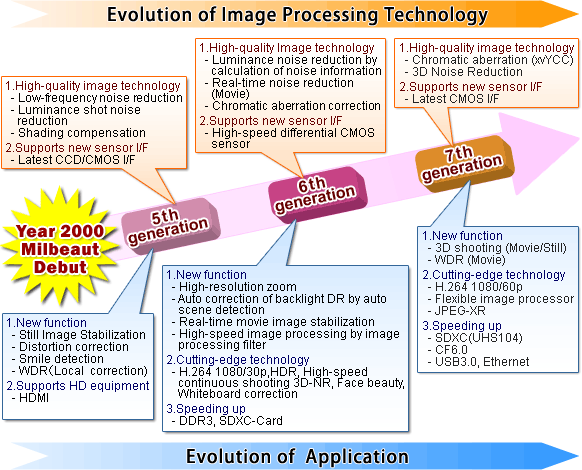 Evolution of Image Processing Technology

1.High-quality image technology
- Low-frequency noise reduction
- Luminance shot noise reduction
- Shading compensation
2.Supports new sensor I/F
- Latest CCD/CMOS I/F

1.High-quality Image technology
- Luminance noise reduction by calculation of noise information
- Real-time noise reduction (Movie)
- Chromatic aberration correction
2.Supports new sensor I/F
- High-speed differential CMOS sensor

1.High-quality image technology
- Chromatic aberration (xvYCC)
- 3D Noise Reduction
2.Supports new sensor I/F
- Latest CMOS I/F

Year 2000 Milbeaut Debut

5th generation

6th generation

7th generation

1.New function
- Still Image Stabilization
- Distortion correction
- Smile detection
- WDR(Local correction)
2.Supports HD equipment
- HDMI

1.New function
- High-resolution zoom
- Auto correction of backlight DR by auto scene detection
- Real-time movie image stabilization
- High-speed image processing by image processing filter
2.Cutting-edge technology
- H.264 1080/30p,HDR, High-speed continuous shooting 3D-NR, Face beauty, Whiteboard correction
3.Speeding up
- DDR3, SDXC-Card

1.New function
- 3D shooting (Movie/Still)
- WDR (Movie)
2.Cutting-edge technology
- H.264 1080/60p
- Flexible image processor
- JPEG-XR
3.Speeding up
- SDXC(UHS104)
- CF6.0
- USB3.0, Ethernet

Evolution of Application